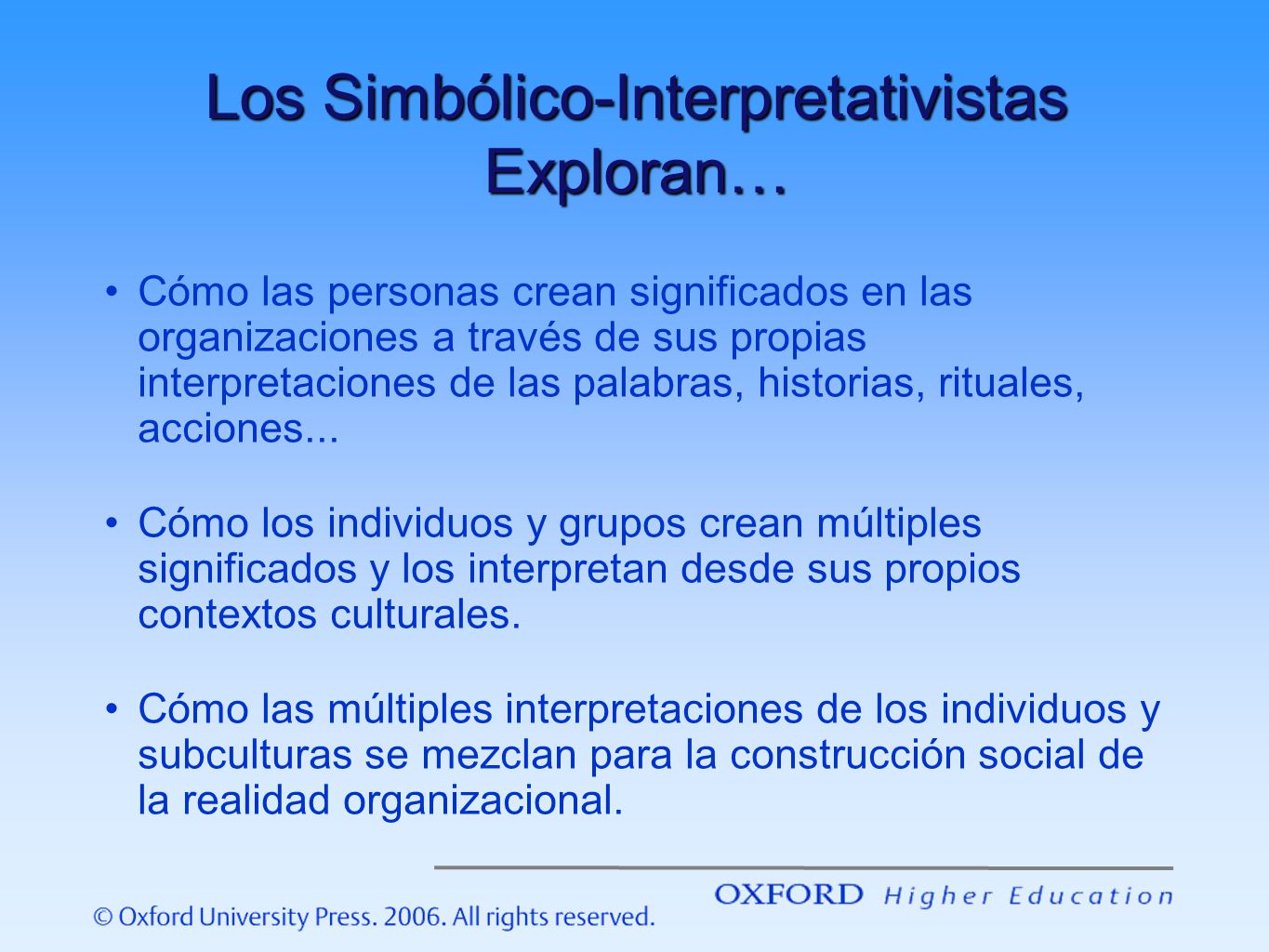 Los Simbólico-Interpretativistas Exploran…

• Cómo las personas crean significados en las organizaciones a través de sus propias interpretaciones de las palabras, historias, rituales, acciones...

• Cómo los individuos y grupos crean múltiples significados y los interpretan desde sus propios contextos culturales.

• Cómo las múltiples interpretaciones de los individuos y subculturas se mezclan para la construcción social de la realidad organizacional.

OXFORD Higher Education

© Oxford University Press. 2006. All rights reserved.